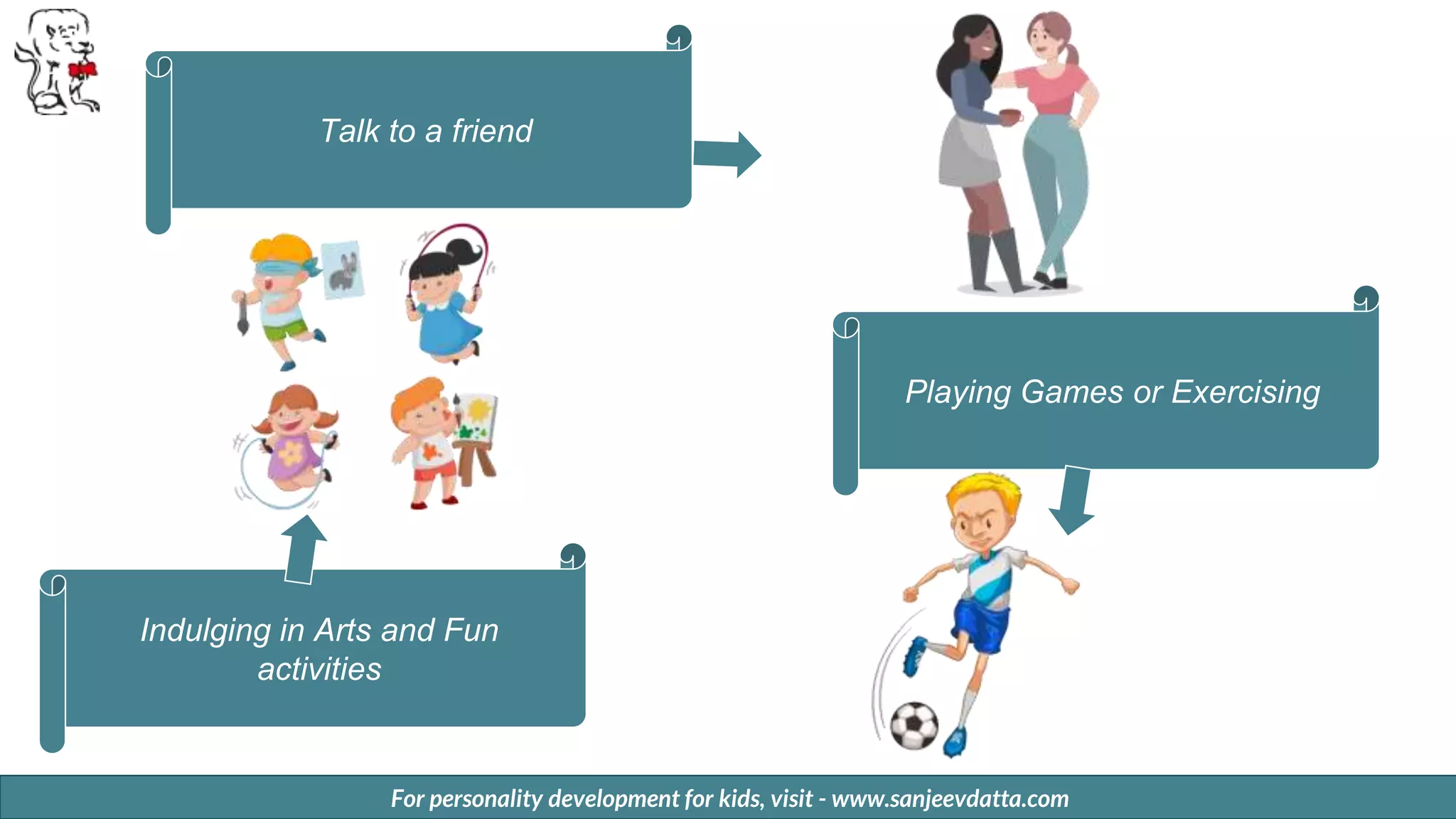 Talk to a friend

Playing Games or Exercising

Indulging in Arts and Fun activities

For personality development for kids, visit - www.sanjeevdatta.com